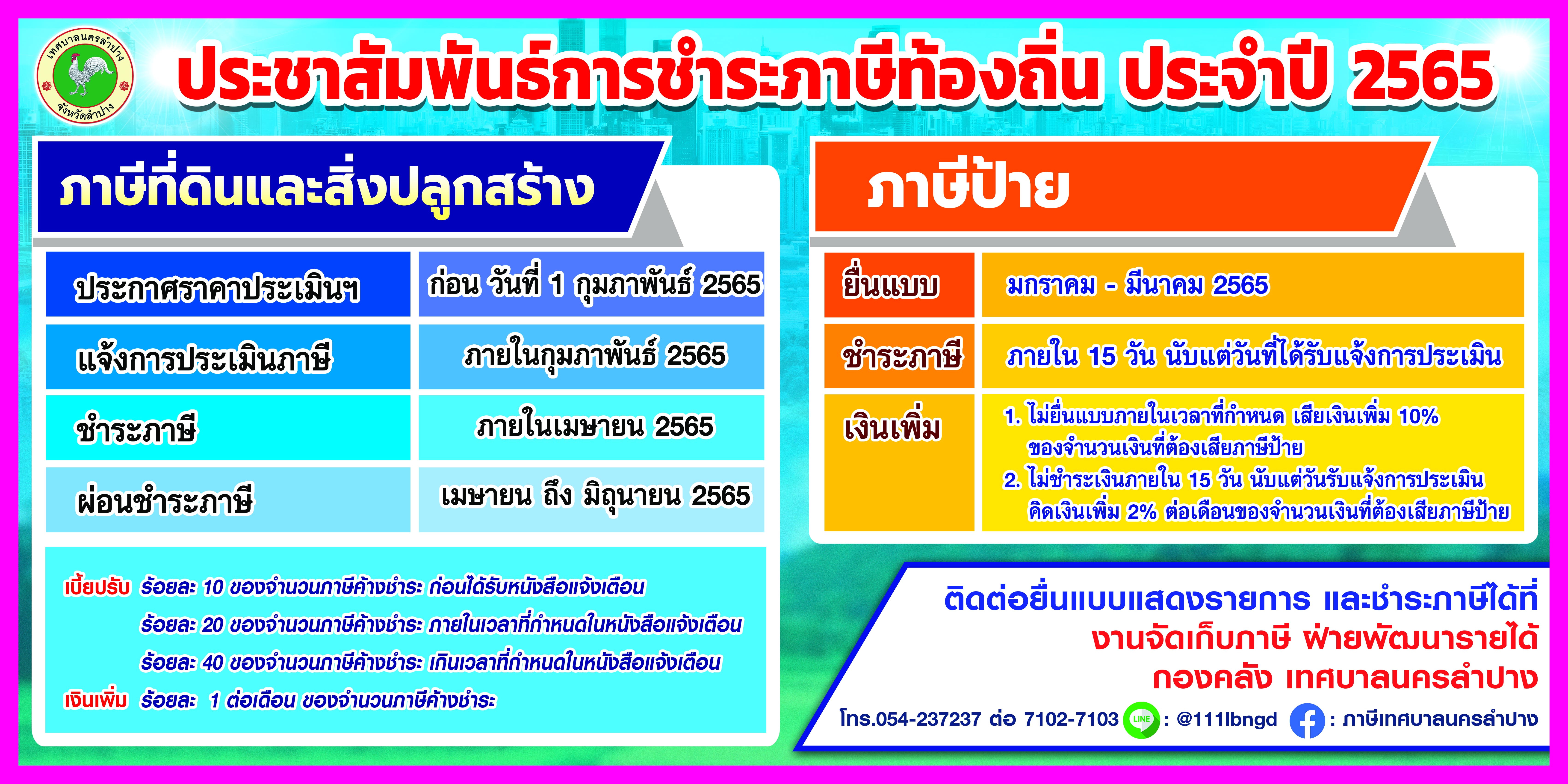 เทศบาลนครลำปาง
จังหวัดลำปาง

ประชาสัมพันธ์การชำระภาษีท้องถิ่น ประจำปี 2565

ภาษีที่ดินและสิ่งปลูกสร้าง

| ประกาศราคาประเมินฯ | ก่อน วันที่ 1 กุมภาพันธ์ 2565 |
|---|---|
| แจ้งการประเมินภาษี | ภายในกุมภาพันธ์ 2565 |
| ชำระภาษี | ภายในเมษายน 2565 |
| ผ่อนชำระภาษี | เมษายน ถึง มิถุนายน 2565 |

เบี้ยปรับ ร้อยละ 10 ของจำนวนภาษีค้างชำระ ก่อนได้รับหนังสือแจ้งเตือน
ร้อยละ 20 ของจำนวนภาษีค้างชำระ ภายในเวลาที่กำหนดในหนังสือแจ้งเตือน
ร้อยละ 40 ของจำนวนภาษีค้างชำระ เกินเวลาที่กำหนดในหนังสือแจ้งเตือน
เงินเพิ่ม ร้อยละ 1 ต่อเดือน ของจำนวนภาษีค้างชำระ

ภาษีป้าย

| ยื่นแบบ | มกราคม - มีนาคม 2565 |
|---|---|
| ชำระภาษี | ภายใน 15 วัน นับแต่วันที่ได้รับแจ้งการประเมิน |
| เงินเพิ่ม | 1. ไม่ยื่นแบบภายในเวลาที่กำหนด เสียเงินเพิ่ม 10% ของจำนวนเงินที่ต้องเสียภาษีป้าย 2. ไม่ชำระเงินภายใน 15 วัน นับแต่วันรับแจ้งการประเมิน คิดเงินเพิ่ม 2% ต่อเดือนของจำนวนเงินที่ต้องเสียภาษีป้าย |

ติดต่อยื่นแบบแสดงรายการ และชำระภาษีได้ที่
งานจัดเก็บภาษี ฝ่ายพัฒนารายได้
กองคลัง เทศบาลนครลำปาง
โทร.054-237237 ต่อ 7102-7103 LINE : @111lbngd : ภาษีเทศบาลนครลำปาง